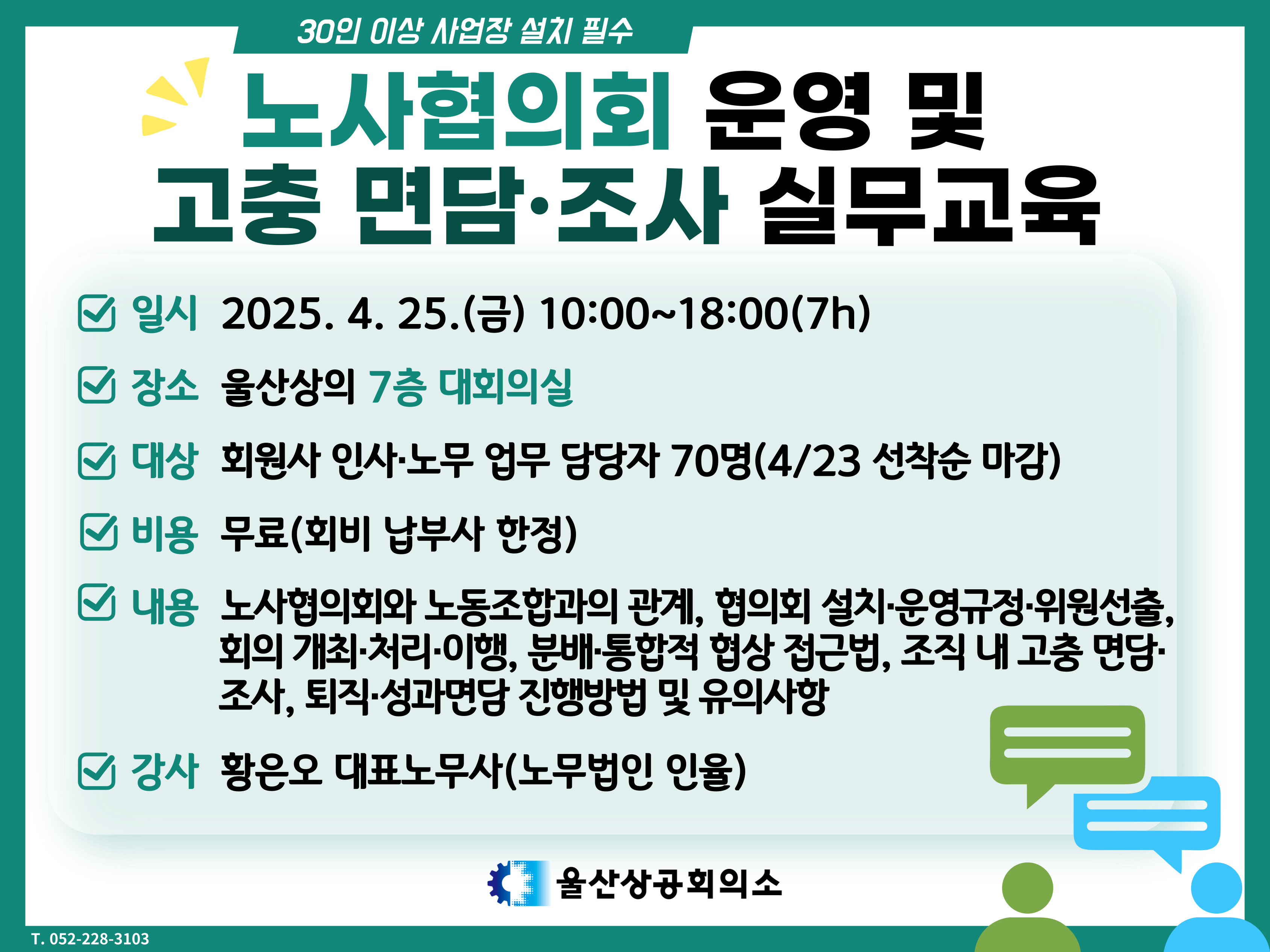 30인 이상 사업장 설치 필수

노사협의회 운영 및 고충 면담·조사 실무교육

일시 2025. 4. 25.(금) 10:00~18:00(7h)

장소 울산상의 7층 대회의실

대상 회원사 인사·노무 업무 담당자 70명(4/23 선착순 마감)

비용 무료(회비 납부사 한정)

내용 노사협의회와 노동조합과의 관계, 협의회 설치·운영규정·위원선출, 회의 개최·처리·이행, 분배·통합적 협상 접근법, 조직 내 고충 면담·조사, 퇴직·성과면담 진행방법 및 유의사항

강사 황은오 대표노무사(노무법인 인율)

울산상공회의소

T. 052-228-3103